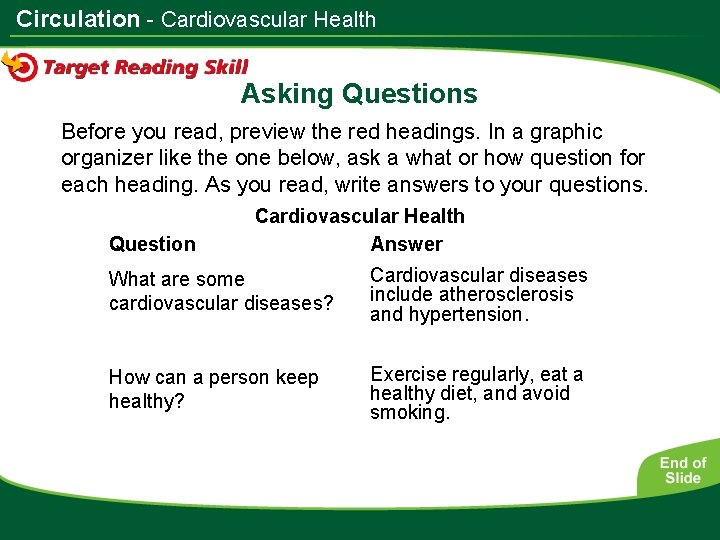 Circulation - Cardiovascular Health

Target Reading Skill

Asking Questions

Before you read, preview the red headings. In a graphic organizer like the one below, ask a what or how question for each heading. As you read, write answers to your questions.

Cardiovascular Health

| Question | Answer |
|---|---|
| What are some cardiovascular diseases? | Cardiovascular diseases include atherosclerosis and hypertension. |
| How can a person keep healthy? | Exercise regularly, eat a healthy diet, and avoid smoking. |

End of Slide